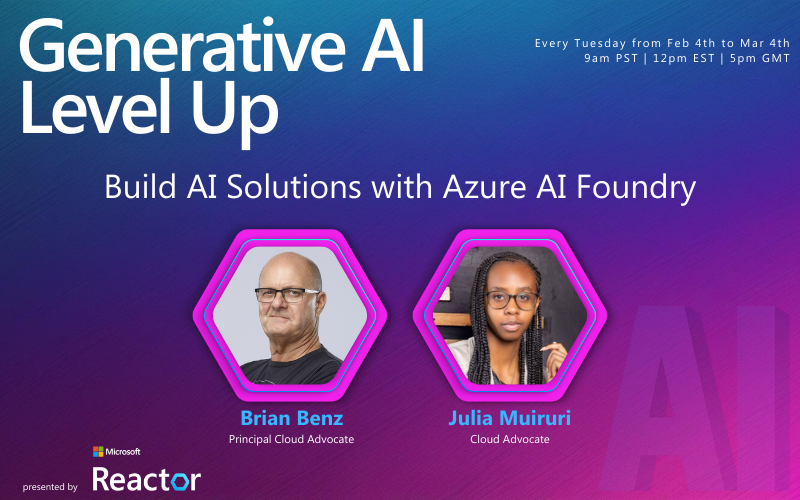 Generative AI Level Up

Every Tuesday from Feb 4th to Mar 4th
9am PST | 12pm EST | 5pm GMT

Build AI Solutions with Azure AI Foundry

Brian Benz
Principal Cloud Advocate

Julia Muiruri
Cloud Advocate

AI

presented by Microsoft Reactor